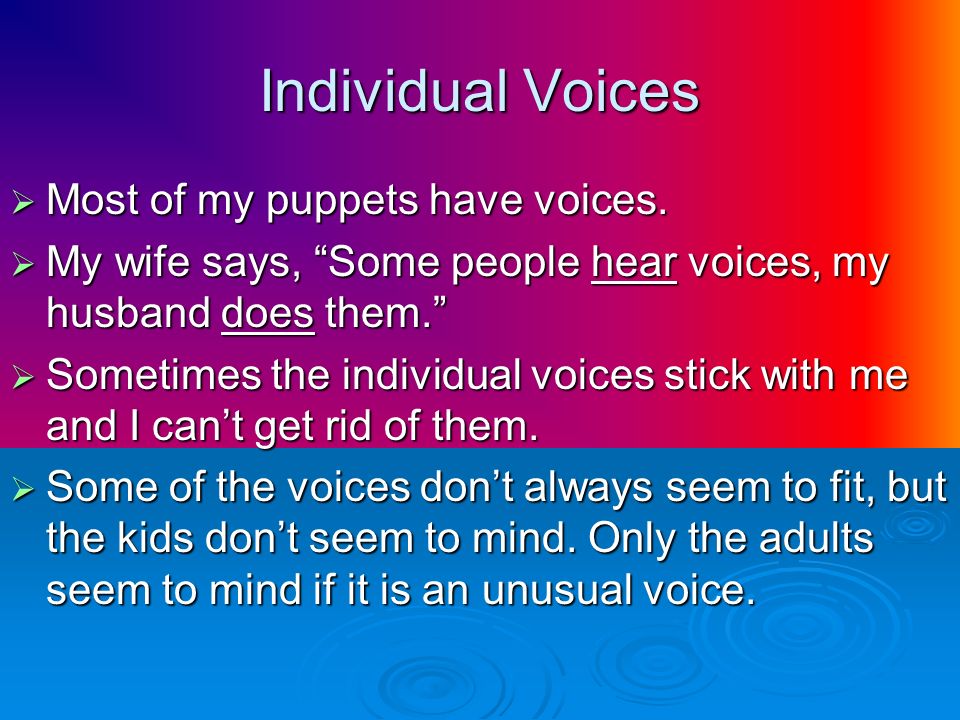 Individual Voices

➢ Most of my puppets have voices.

➢ My wife says, “Some people hear voices, my husband does them.”

➢ Sometimes the individual voices stick with me and I can’t get rid of them.

➢ Some of the voices don’t always seem to fit, but the kids don’t seem to mind. Only the adults seem to mind if it is an unusual voice.